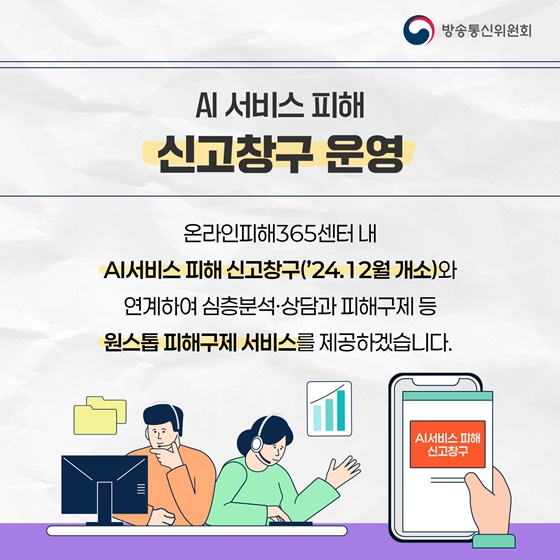 방송통신위원회

AI 서비스 피해
신고창구 운영

온라인피해365센터 내
AI서비스 피해 신고창구('24.12월 개소)와
연계하여 심층분석·상담과 피해구제 등
원스톱 피해구제 서비스를 제공하겠습니다.

AI서비스 피해
신고창구